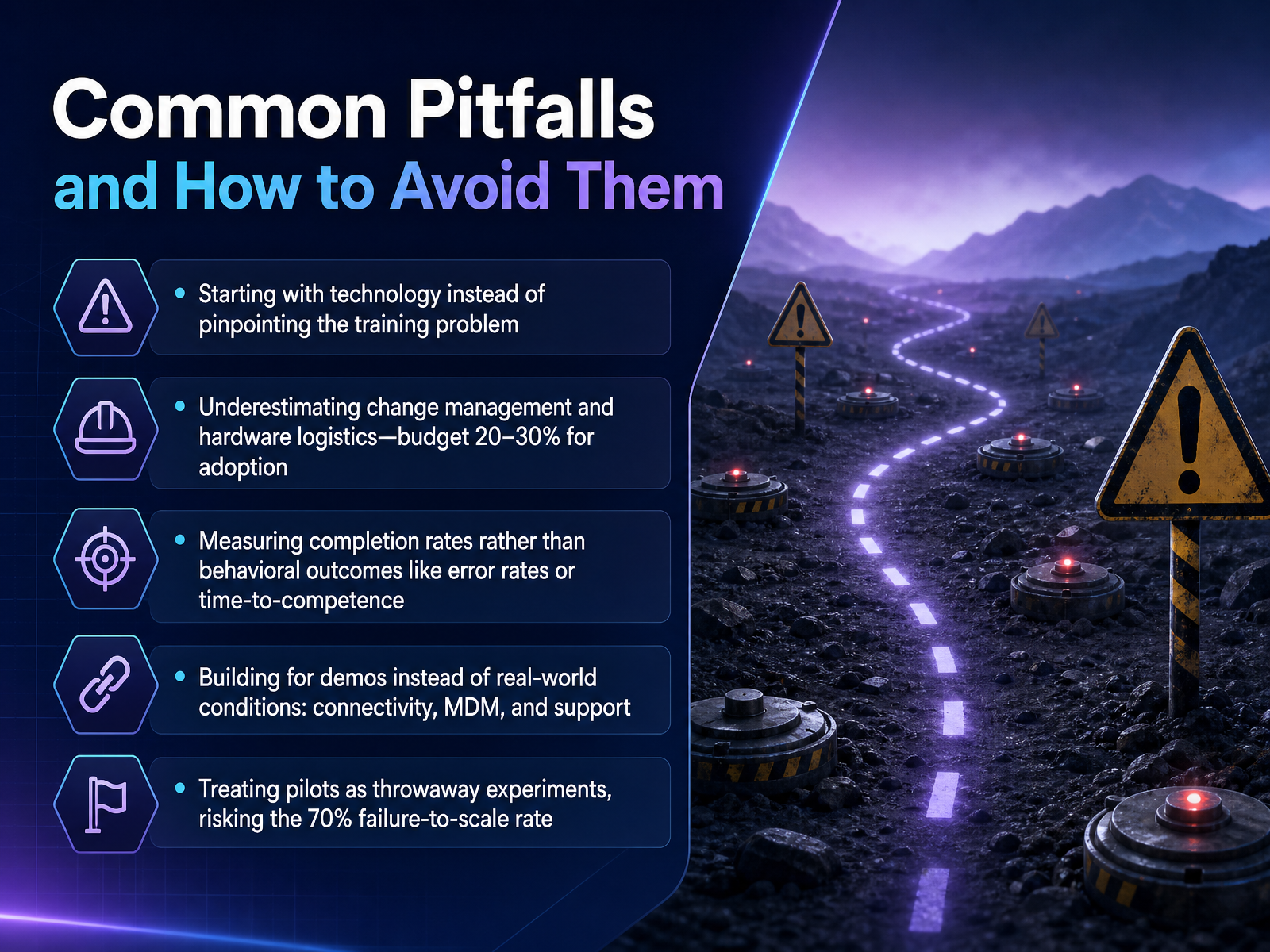 Common Pitfalls
and How to Avoid Them

• Starting with technology instead of pinpointing the training problem

• Underestimating change management and hardware logistics—budget 20–30% for adoption

• Measuring completion rates rather than behavioral outcomes like error rates or time-to-competence

• Building for demos instead of real-world conditions: connectivity, MDM, and support

• Treating pilots as throwaway experiments, risking the 70% failure-to-scale rate